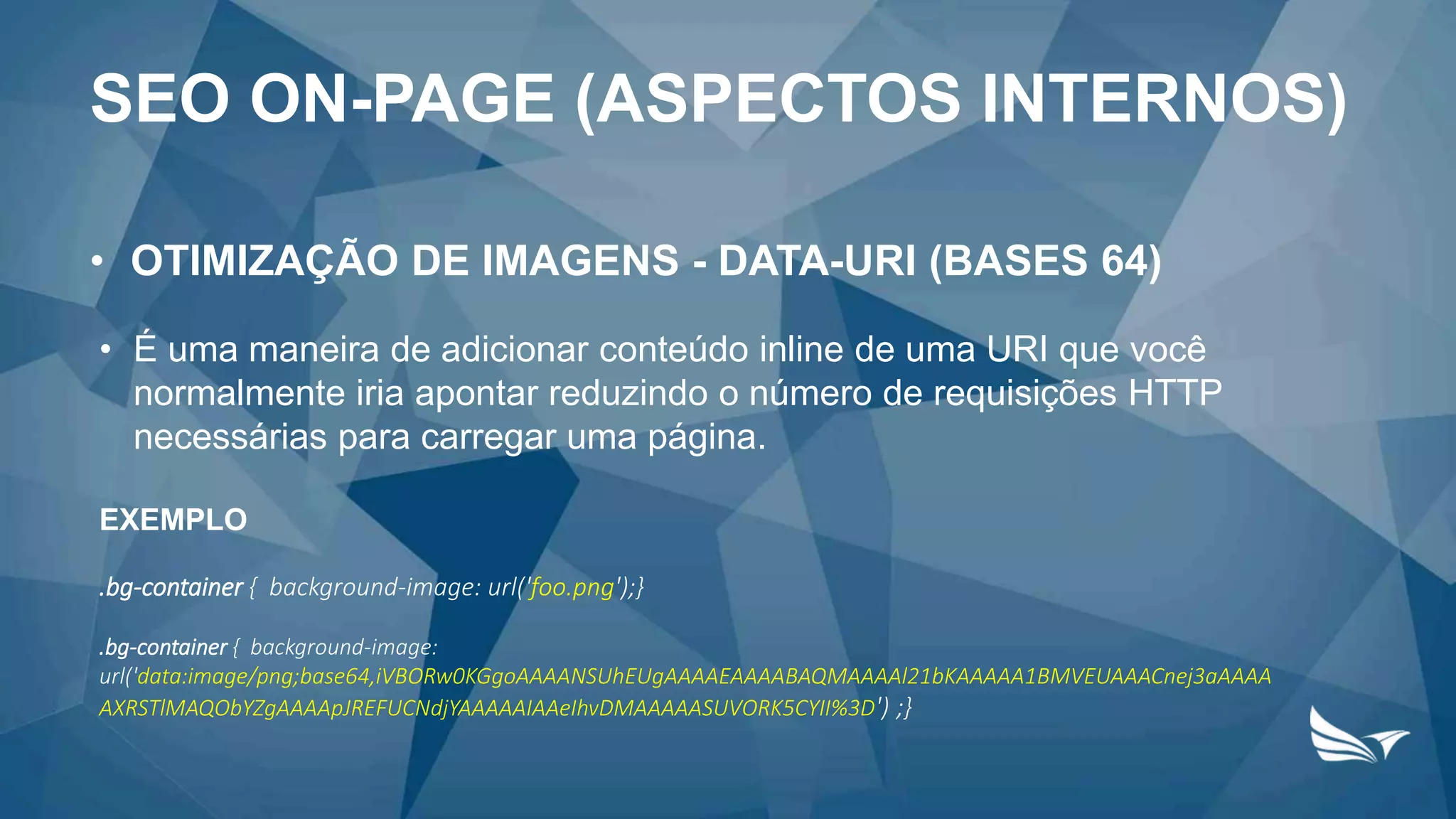 SEO ON-PAGE (ASPECTOS INTERNOS)

• OTIMIZAÇÃO DE IMAGENS - DATA-URI (BASES 64)

• É uma maneira de adicionar conteúdo inline de uma URI que você normalmente iria apontar reduzindo o número de requisições HTTP necessárias para carregar uma página.

EXEMPLO

.bg-container { background-image: url('foo.png');}

.bg-container { background-image: url('data:image/png;base64,iVBORw0KGgoAAAANSUhEUgAAAAEAAAABAQMAAAAl21bKAAAAA1BMVEUAAACnej3aAAAAAXRSTlMAQObYZgAAAApJREFUCNdjYAAAAAIAAeIhvDMAAAAASUVORK5CYII%3D') ;}